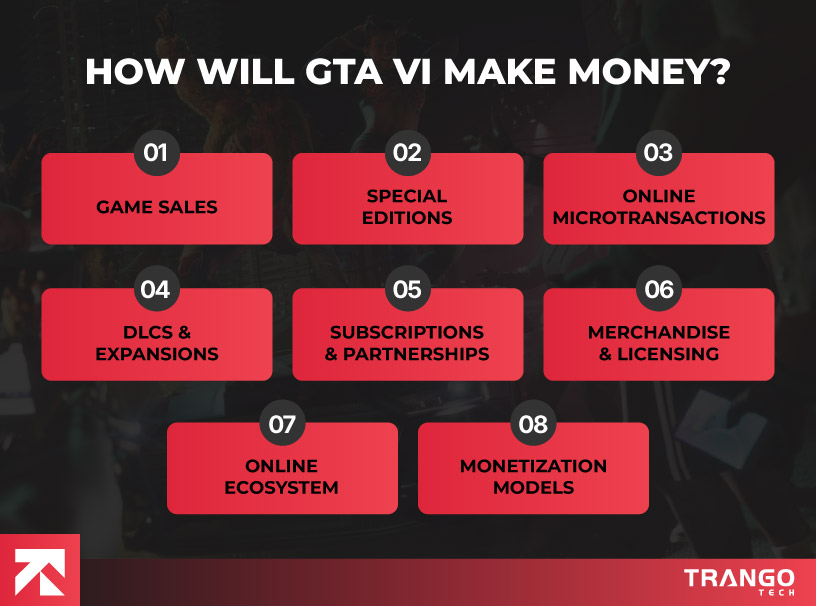 HOW WILL GTA VI MAKE MONEY?

01
GAME SALES

02
SPECIAL EDITIONS

03
ONLINE MICROTRANSACTIONS

04
DLCS & EXPANSIONS

05
SUBSCRIPTIONS & PARTNERSHIPS

06
MERCHANDISE & LICENSING

07
ONLINE ECOSYSTEM

08
MONETIZATION MODELS

TRANGO TECH